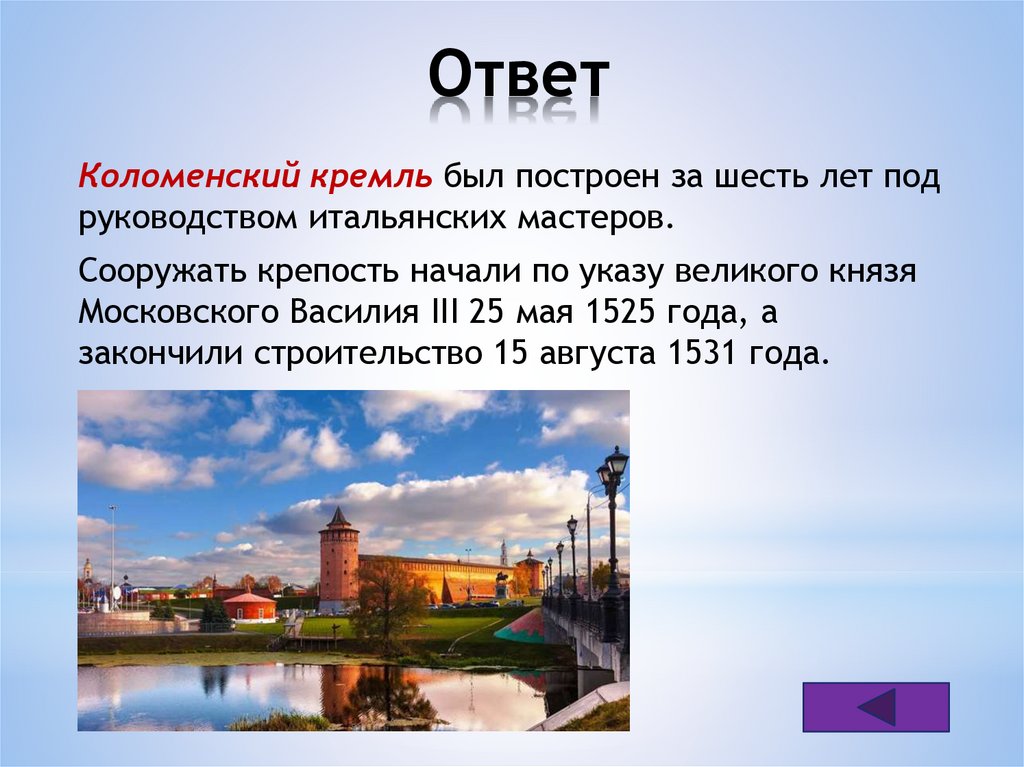 Ответ

Коломенский кремль был построен за шесть лет под руководством итальянских мастеров.

Сооружать крепость начали по указу великого князя Московского Василия III 25 мая 1525 года, а закончили строительство 15 августа 1531 года.